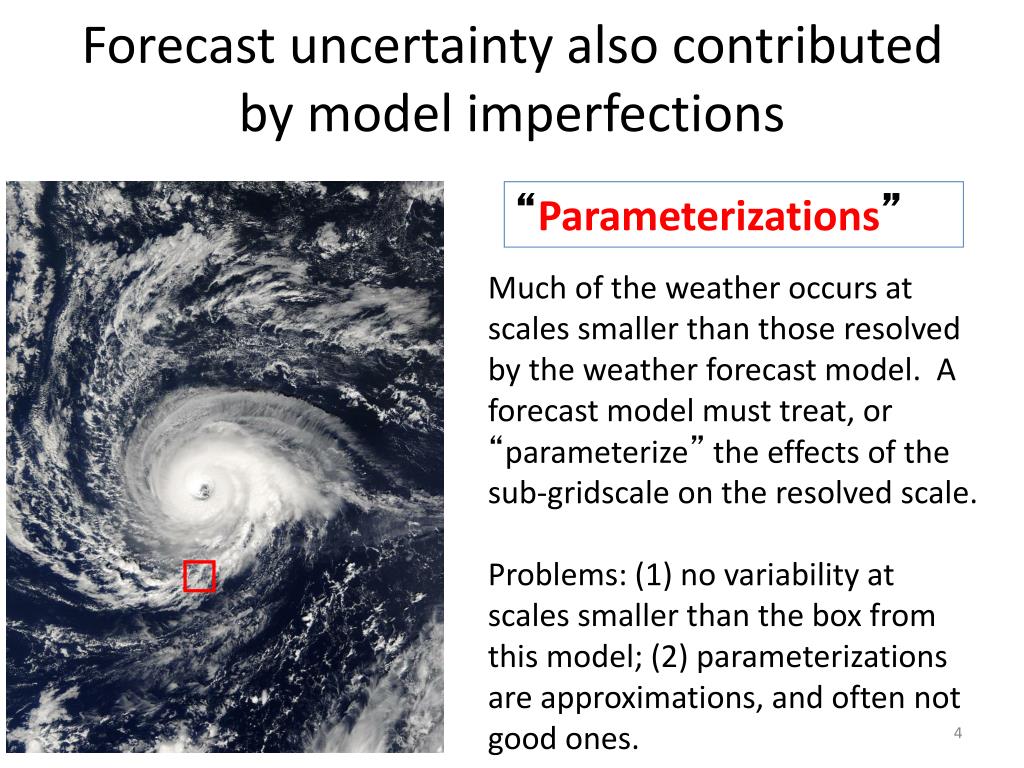 Forecast uncertainty also contributed by model imperfections

“Parameterizations”

Much of the weather occurs at scales smaller than those resolved by the weather forecast model. A forecast model must treat, or “parameterize” the effects of the sub-gridscale on the resolved scale.

Problems: (1) no variability at scales smaller than the box from this model; (2) parameterizations are approximations, and often not good ones.

4